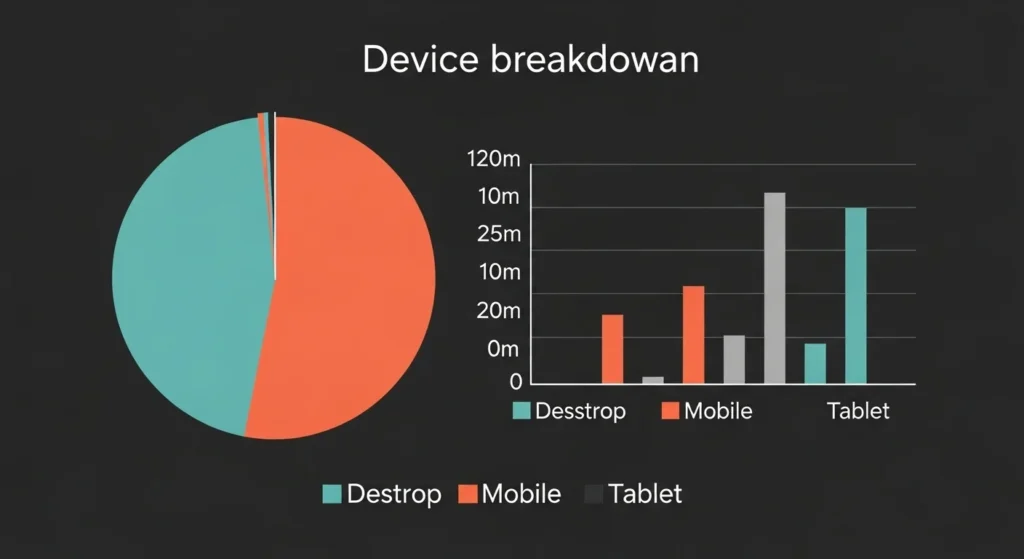 Device breakdowan

120m
10m
25m
10m
20m
0m
0

Desstrop Mobile Tablet

Destrop Mobile Tablet